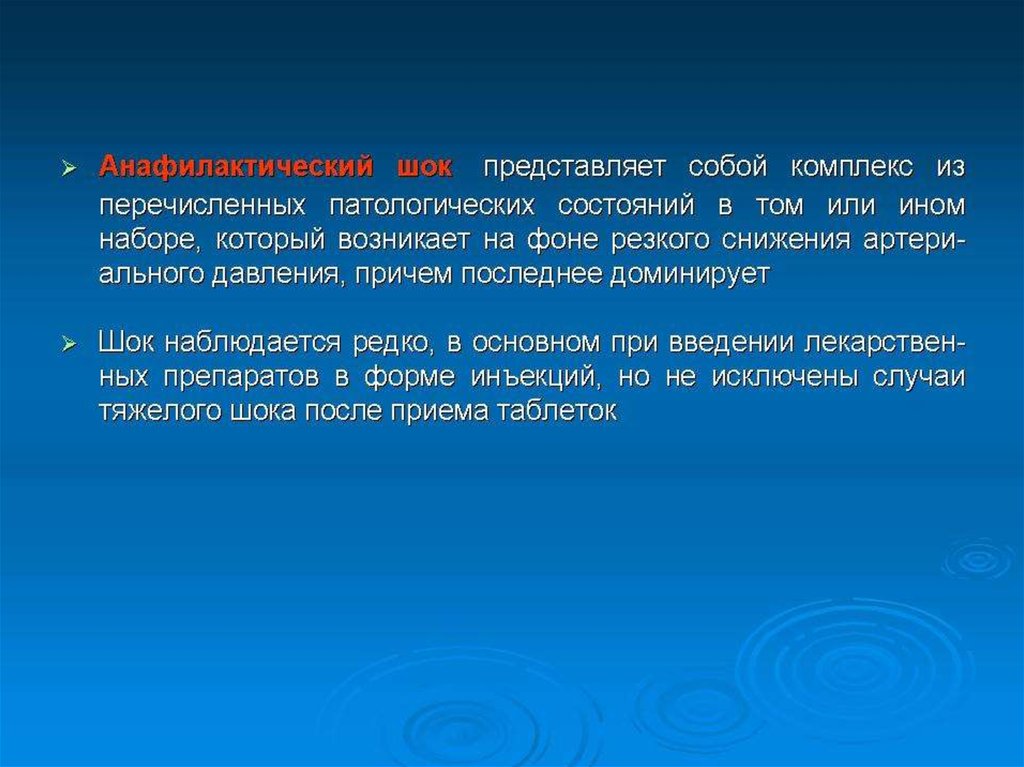 ➢ Анафилактический шок представляет собой комплекс из перечисленных патологических состояний в том или ином наборе, который возникает на фоне резкого снижения артериального давления, причем последнее доминирует

➢ Шок наблюдается редко, в основном при введении лекарственных препаратов в форме инъекций, но не исключены случаи тяжелого шока после приема таблеток